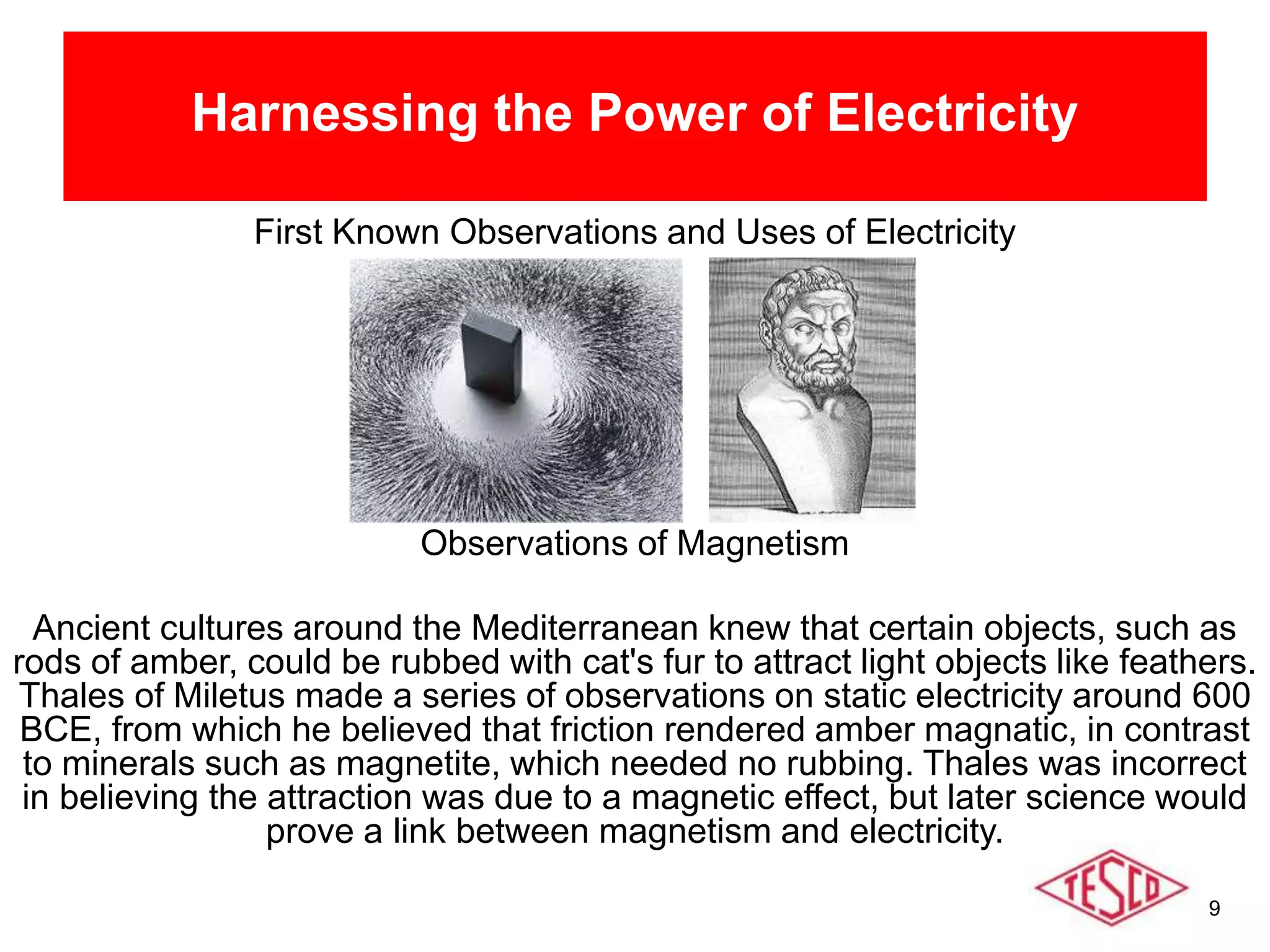 Harnessing the Power of Electricity

First Known Observations and Uses of Electricity

Observations of Magnetism

Ancient cultures around the Mediterranean knew that certain objects, such as rods of amber, could be rubbed with cat's fur to attract light objects like feathers. Thales of Miletus made a series of observations on static electricity around 600 BCE, from which he believed that friction rendered amber magnatic, in contrast to minerals such as magnetite, which needed no rubbing. Thales was incorrect in believing the attraction was due to a magnetic effect, but later science would prove a link between magnetism and electricity.

TESCO

9